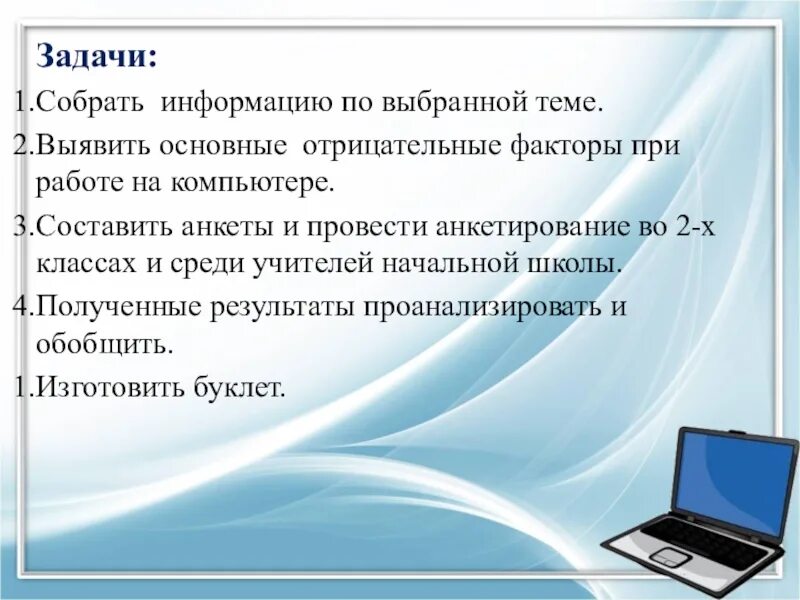 Задачи:

1.Собрать информацию по выбранной теме.

2.Выявить основные отрицательные факторы при работе на компьютере.

3.Составить анкеты и провести анкетирование во 2-х классах и среди учителей начальной школы.

4.Полученные результаты проанализировать и обобщить.

1.Изготовить буклет.